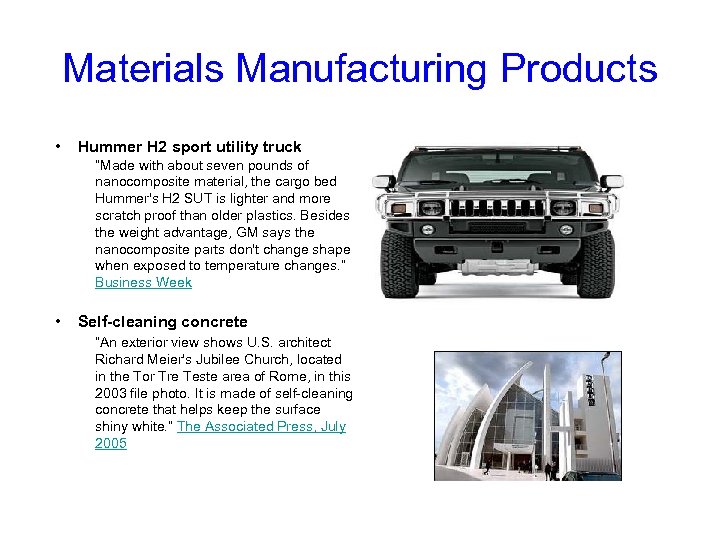 Materials Manufacturing Products

• Hummer H2 sport utility truck
"Made with about seven pounds of nanocomposite material, the cargo bed Hummer's H2 SUT is lighter and more scratch proof than older plastics. Besides the weight advantage, GM says the nanocomposite parts don't change shape when exposed to temperature changes." Business Week

• Self-cleaning concrete
"An exterior view shows U.S. architect Richard Meier's Jubilee Church, located in the Tor Tre Teste area of Rome, in this 2003 file photo. It is made of self-cleaning concrete that helps keep the surface shiny white." The Associated Press, July 2005